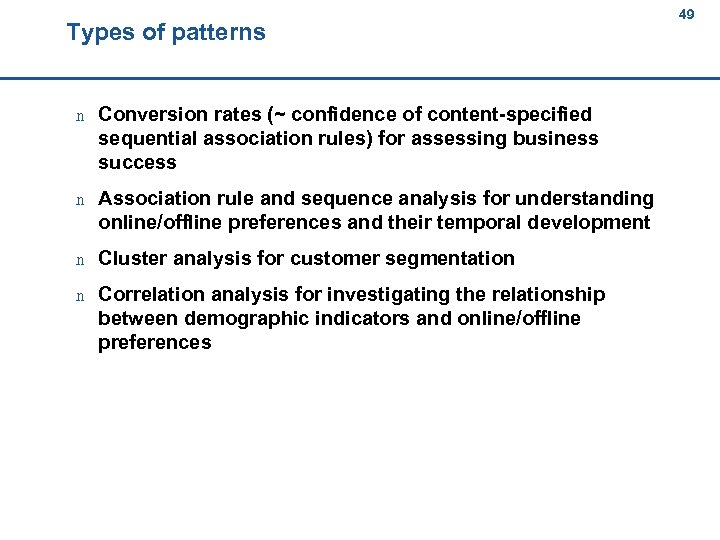 49

Types of patterns

n Conversion rates (~ confidence of content-specified sequential association rules) for assessing business success

n Association rule and sequence analysis for understanding online/offline preferences and their temporal development

n Cluster analysis for customer segmentation

n Correlation analysis for investigating the relationship between demographic indicators and online/offline preferences